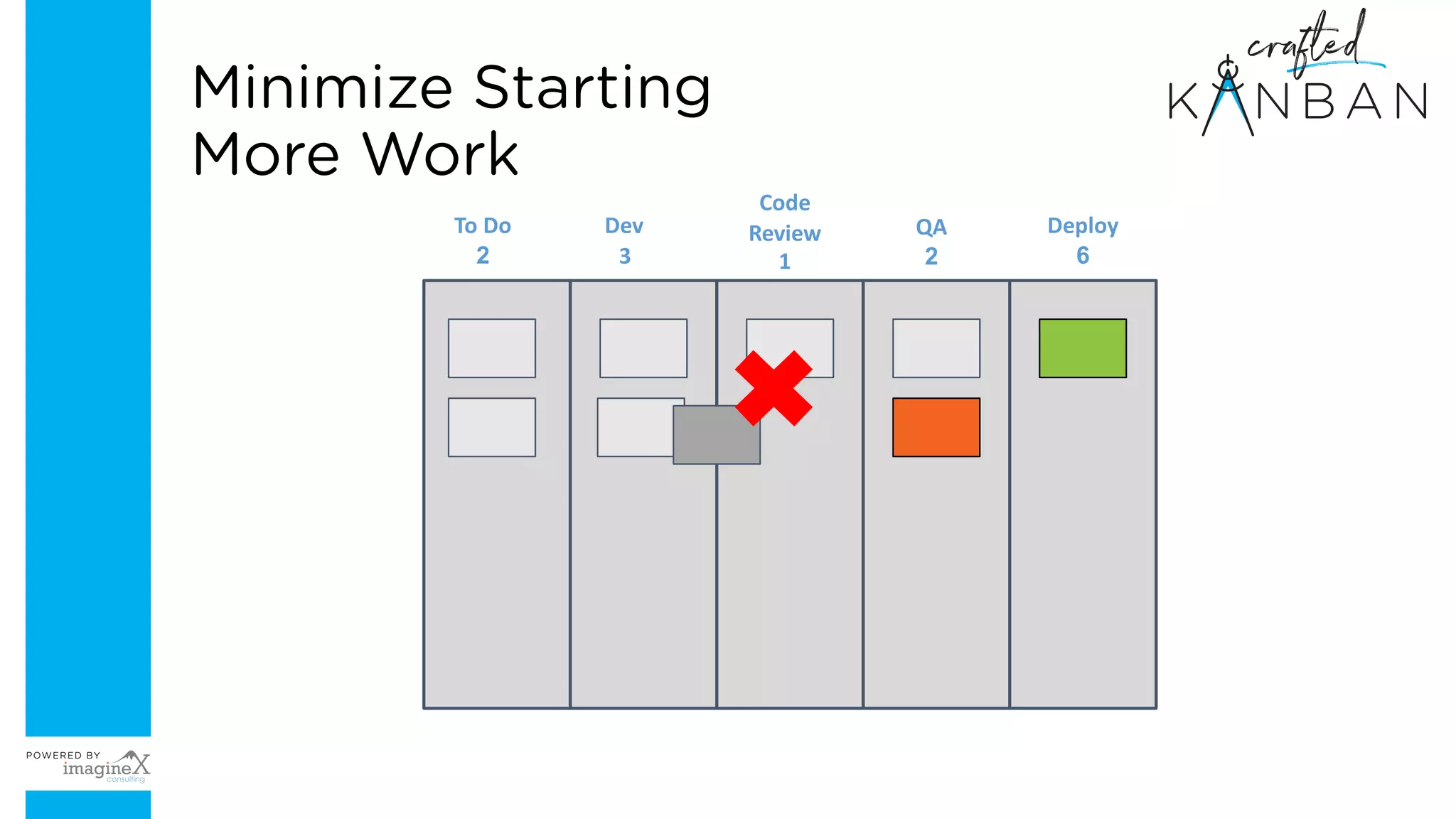 Minimize Starting More Work

crafted KANBAN

To Do
2

Dev
3

Code
Review
1

QA
2

Deploy
6

POWERED BY
imagineX
consulting